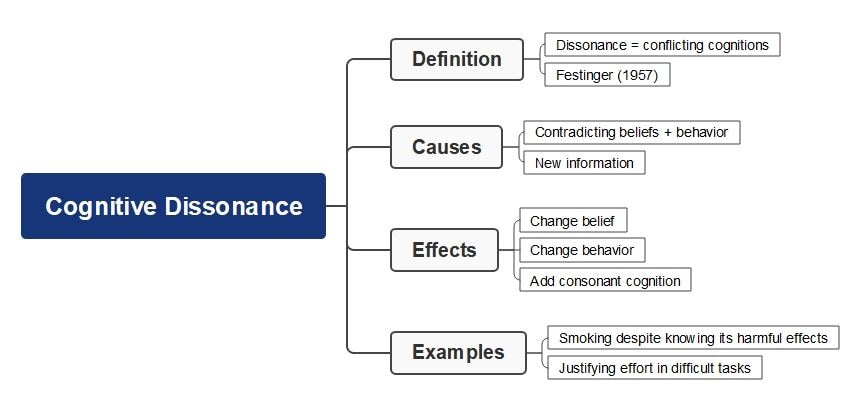 Cognitive Dissonance

Definition
Dissonance = conflicting cognitions
Festinger (1957)

Causes
Contradicting beliefs + behavior
New information

Effects
Change belief
Change behavior
Add consonant cognition

Examples
Smoking despite knowing its harmful effects
Justifying effort in difficult tasks